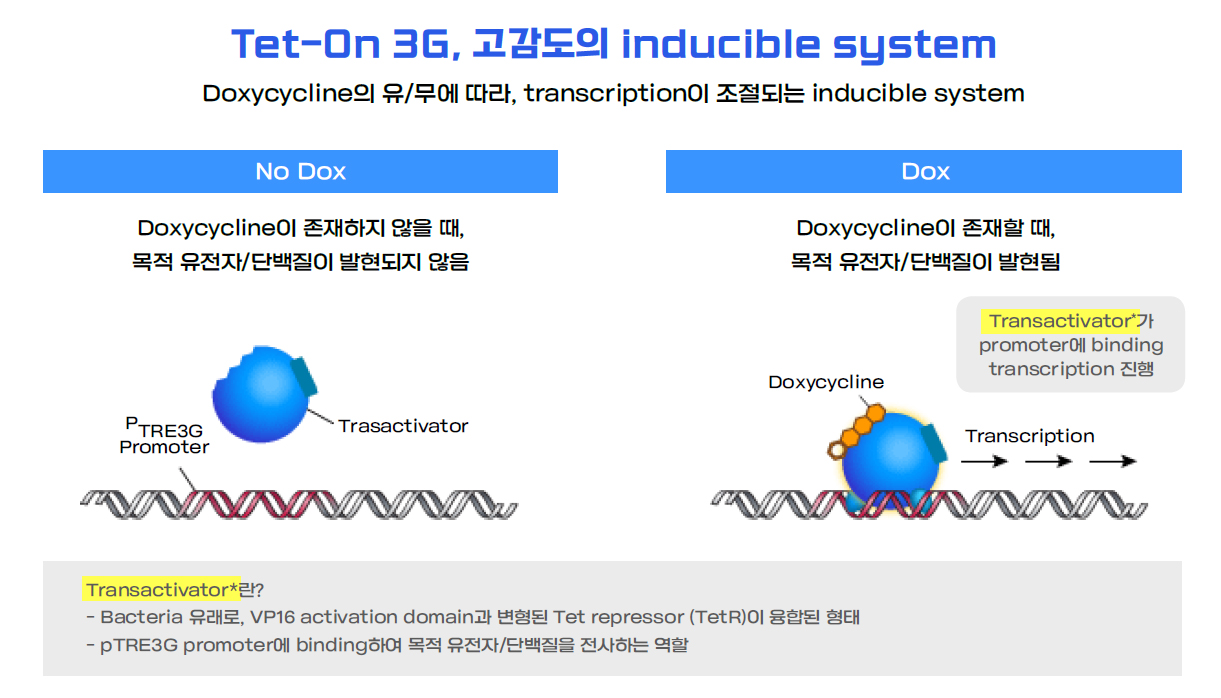 Tet-On 3G, 고감도의 inducible system

Doxycycline의 유/무에 따라, transcription이 조절되는 inducible system

No Dox

Doxycycline이 존재하지 않을 때, 목적 유전자/단백질이 발현되지 않음

$P_{TRE3G}$ Promoter

Trasactivator

Dox

Doxycycline이 존재할 때, 목적 유전자/단백질이 발현됨

Transactivator*가 promoter에 binding transcription 진행

Doxycycline

Transcription

Transactivator*란?
- Bacteria 유래로, VP16 activation domain과 변형된 Tet repressor (TetR)이 융합된 형태
- pTRE3G promoter에 binding하여 목적 유전자/단백질을 전사하는 역할